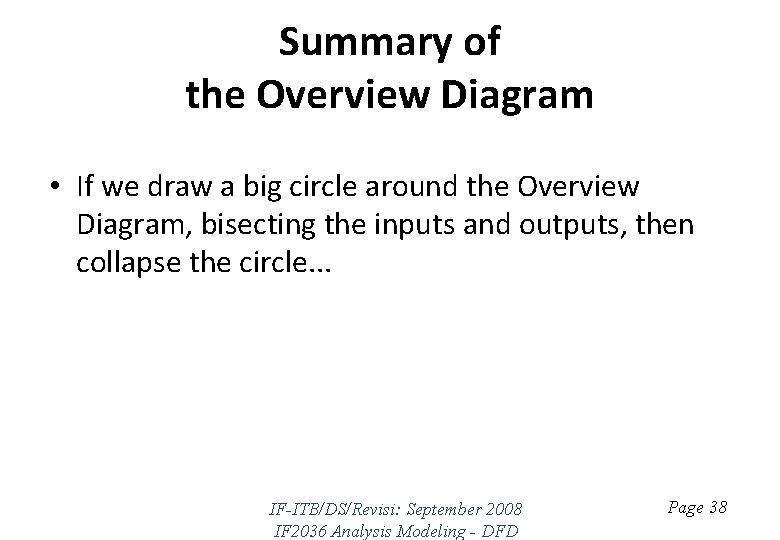 Summary of
the Overview Diagram

• If we draw a big circle around the Overview Diagram, bisecting the inputs and outputs, then collapse the circle...

IF-ITB/DS/Revisi: September 2008
IF2036 Analysis Modeling - DFD

Page 38